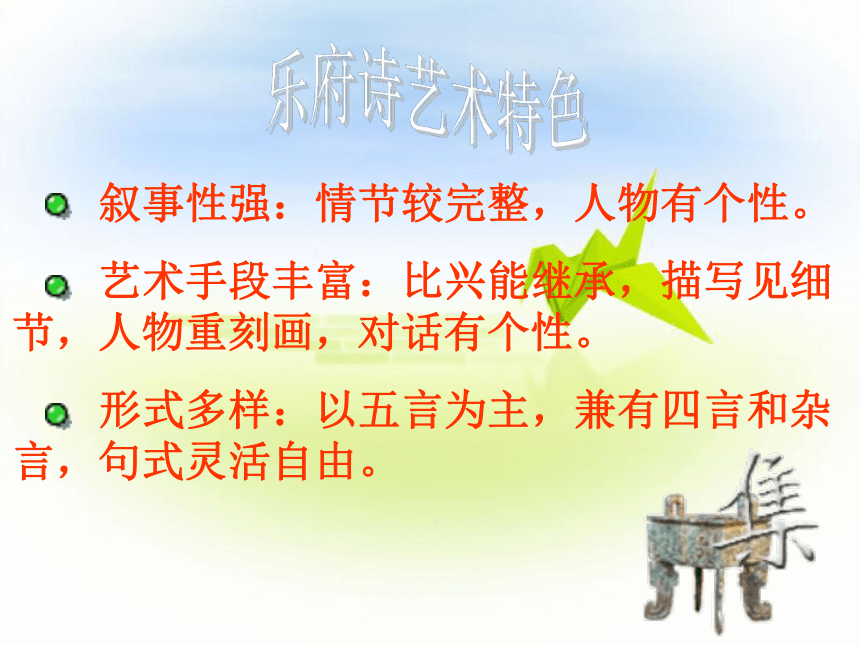 乐府诗艺术特色

叙事性强：情节较完整，人物有个性。

艺术手段丰富：比兴能继承，描写见细节，人物重刻画，对话有个性。

形式多样：以五言为主，兼有四言和杂言，句式灵活自由。

集